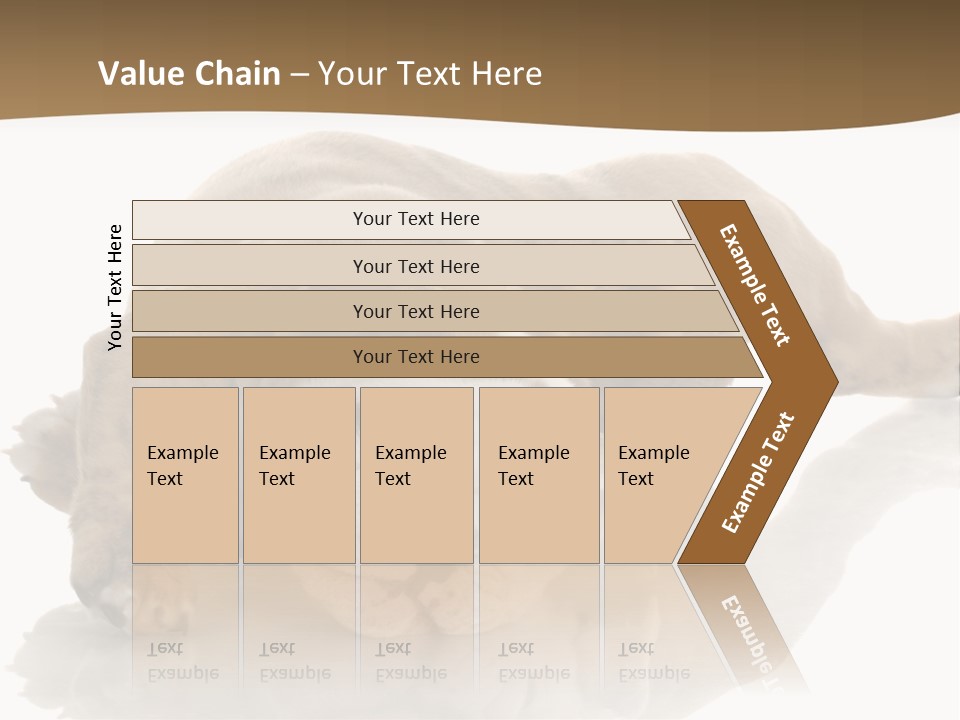 Value Chain – Your Text Here

Your Text Here

Your Text Here

Your Text Here

Your Text Here

Your Text Here

Example Text

Example Text

Example Text

Example Text

Example Text

Example Text

Example Text